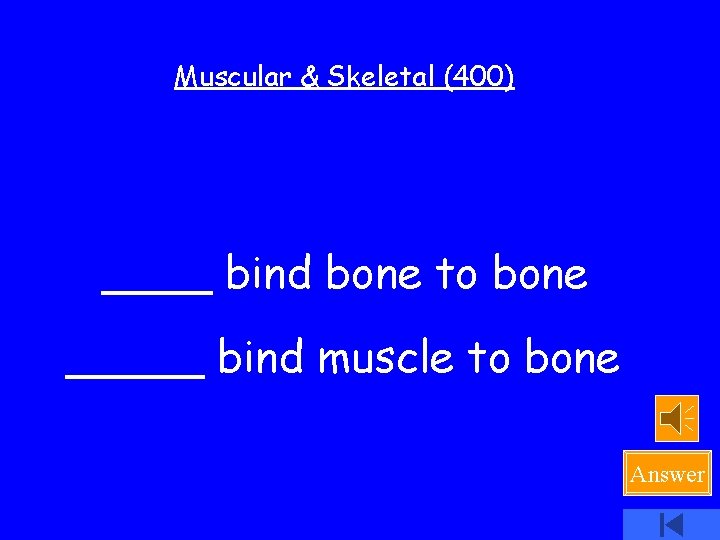 Muscular & Skeletal (400)

____ bind bone to bone

_____ bind muscle to bone

Answer